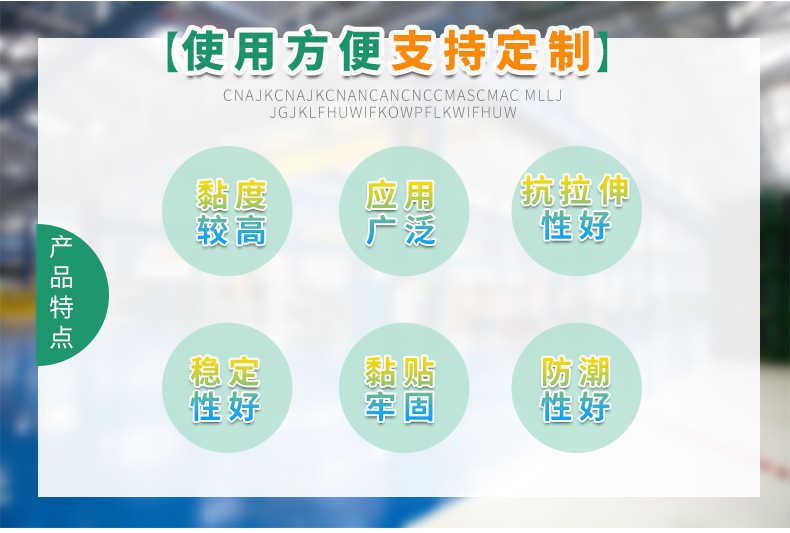 【使用方便支持定制】

CNAJKCNAJKCNANCANCNCCMASCMAC MLLJ JGJKLFHUWIFKOWPFLKWIFHUW

产品特点

黏度较高

应用广泛

抗拉伸性好

稳定性好

黏贴牢固

防潮性好